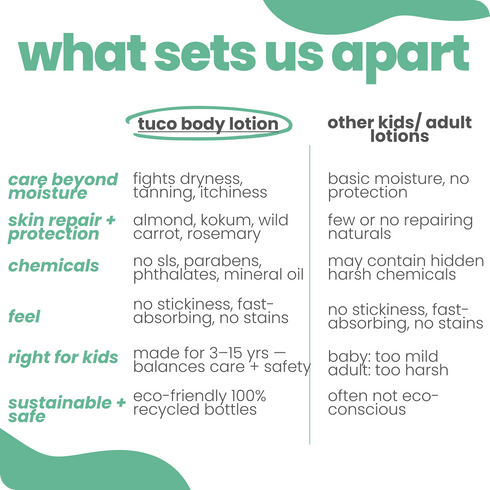 what sets us apart

| | tuco body lotion | other kids/ adult lotions |
|---|---|---|
| care beyond moisture | fights dryness, tanning, itchiness | basic moisture, no protection |
| skin repair + protection | almond, kokum, wild carrot, rosemary | few or no repairing naturals |
| chemicals | no sls, parabens, phthalates, mineral oil | may contain hidden harsh chemicals |
| feel | no stickiness, fast-absorbing, no stains | no stickiness, fast-absorbing, no stains |
| right for kids | made for 3–15 yrs — balances care + safety | baby: too mild adult: too harsh |
| sustainable + safe | eco-friendly 100% recycled bottles | often not eco-conscious |